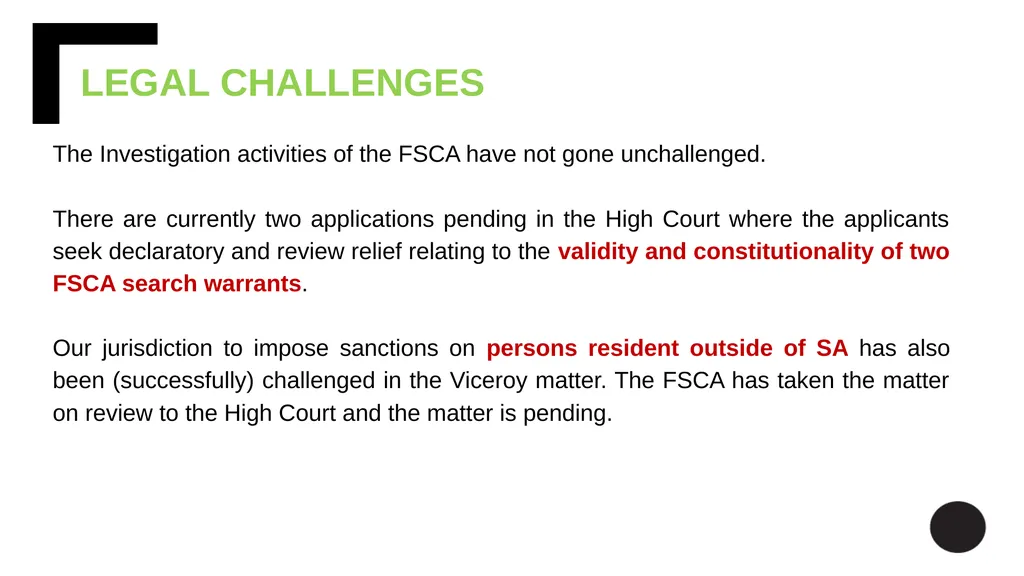 LEGAL CHALLENGES

The Investigation activities of the FSCA have not gone unchallenged.

There are currently two applications pending in the High Court where the applicants seek declaratory and review relief relating to the validity and constitutionality of two FSCA search warrants.

Our jurisdiction to impose sanctions on persons resident outside of SA has also been (successfully) challenged in the Viceroy matter. The FSCA has taken the matter on review to the High Court and the matter is pending.